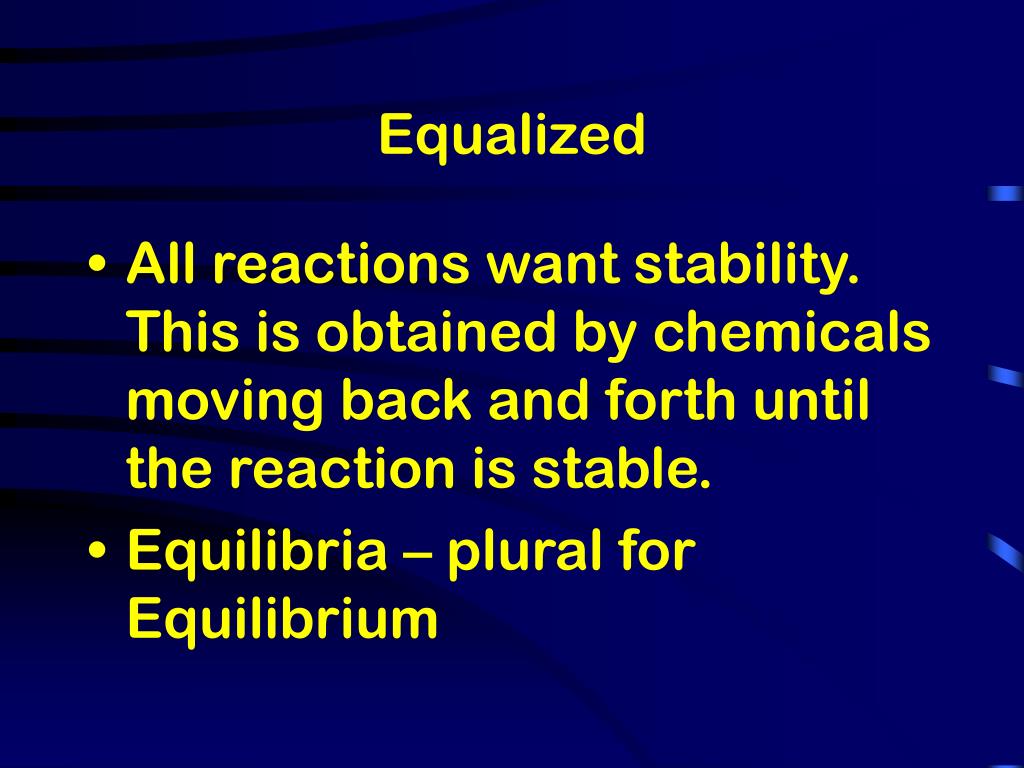 Equalized

• All reactions want stability. This is obtained by chemicals moving back and forth until the reaction is stable.

• Equilibria – plural for Equilibrium